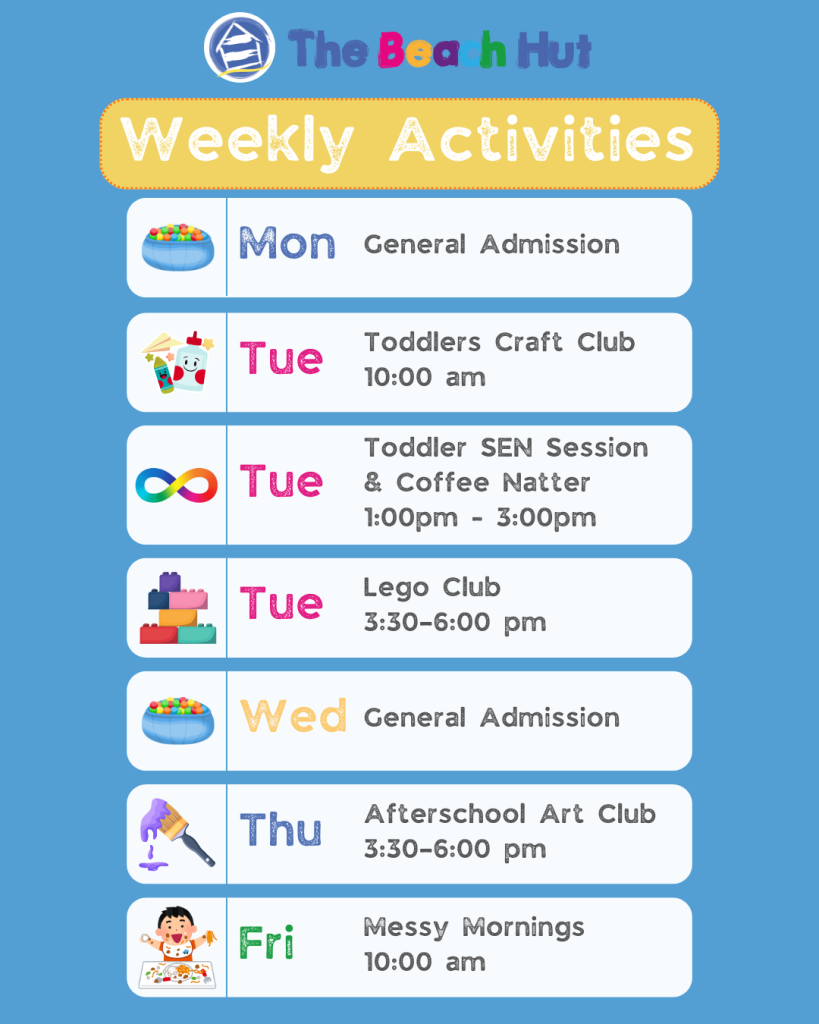 The Beach Hut

Weekly Activities

Mon General Admission

Tue Toddlers Craft Club 10:00 am

Tue Toddler SEN Session & Coffee Natter 1:00pm - 3:00pm

Tue Lego Club 3:30-6:00 pm

Wed General Admission

Thu Afterschool Art Club 3:30-6:00 pm

Fri Messy Mornings 10:00 am